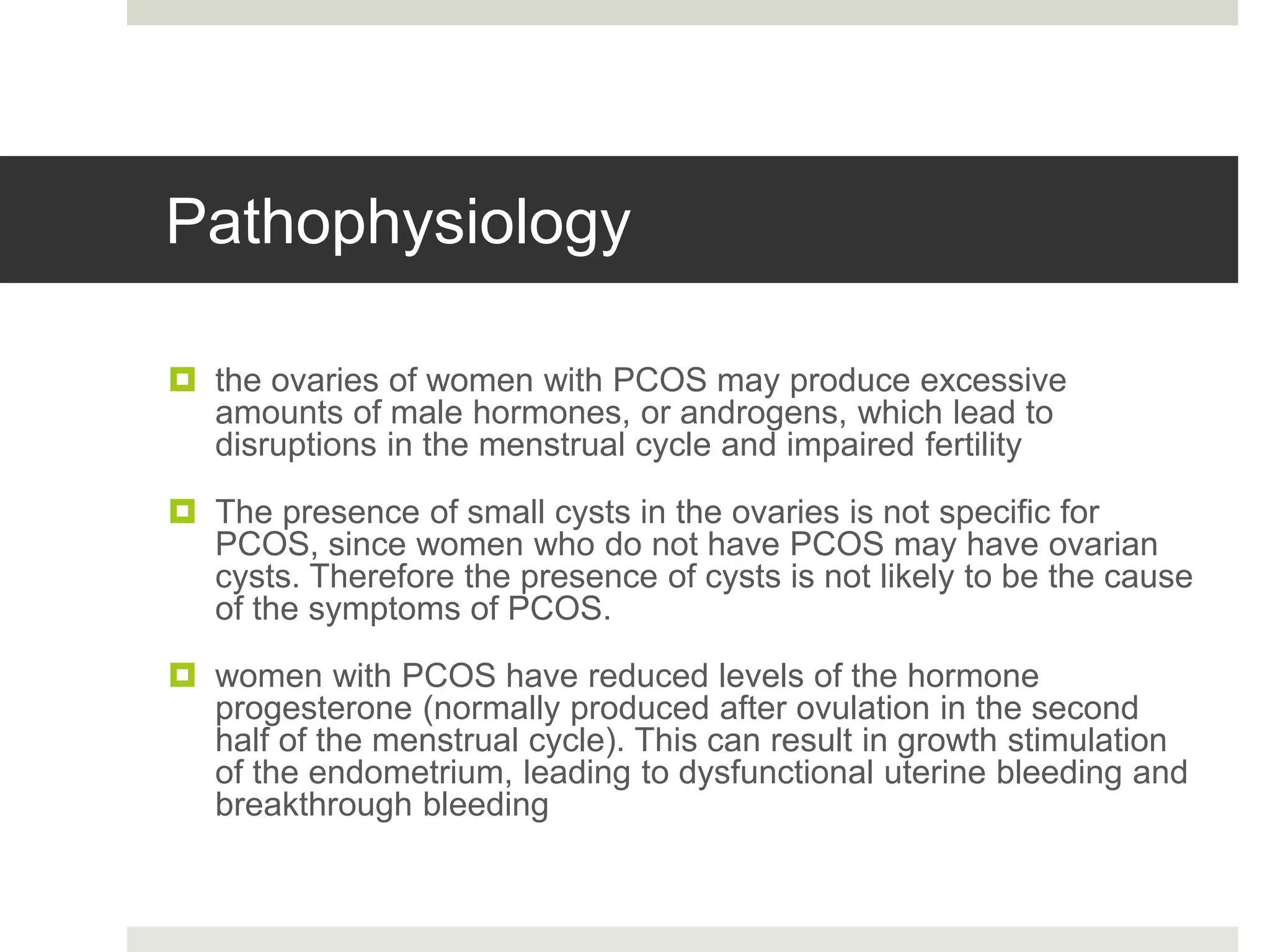 Pathophysiology

the ovaries of women with PCOS may produce excessive amounts of male hormones, or androgens, which lead to disruptions in the menstrual cycle and impaired fertility

The presence of small cysts in the ovaries is not specific for PCOS, since women who do not have PCOS may have ovarian cysts. Therefore the presence of cysts is not likely to be the cause of the symptoms of PCOS.

women with PCOS have reduced levels of the hormone progesterone (normally produced after ovulation in the second half of the menstrual cycle). This can result in growth stimulation of the endometrium, leading to dysfunctional uterine bleeding and breakthrough bleeding